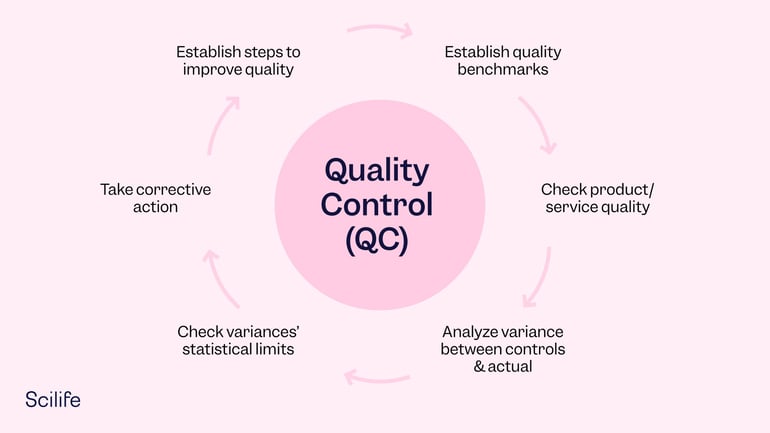 Quality Control (QC)

Establish quality benchmarks

Check product/ service quality

Analyze variance between controls & actual

Check variances' statistical limits

Take corrective action

Establish steps to improve quality

Scilife